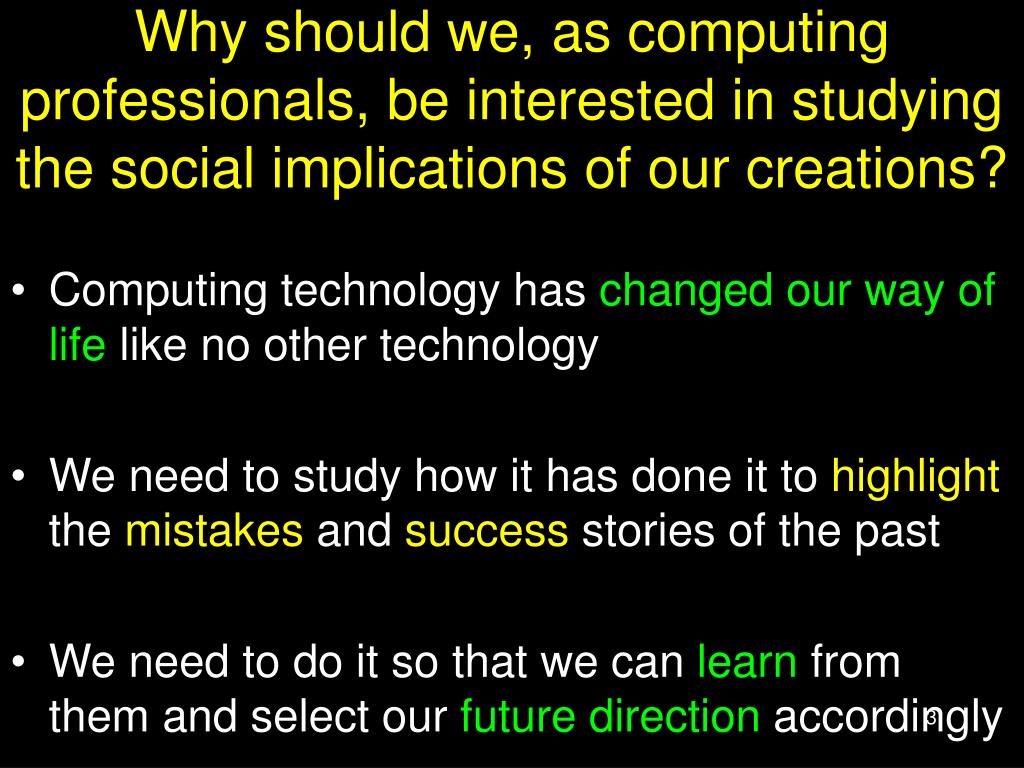 Why should we, as computing professionals, be interested in studying the social implications of our creations?

• Computing technology has changed our way of life like no other technology

• We need to study how it has done it to highlight the mistakes and success stories of the past

• We need to do it so that we can learn from them and select our future direction accordingly

3